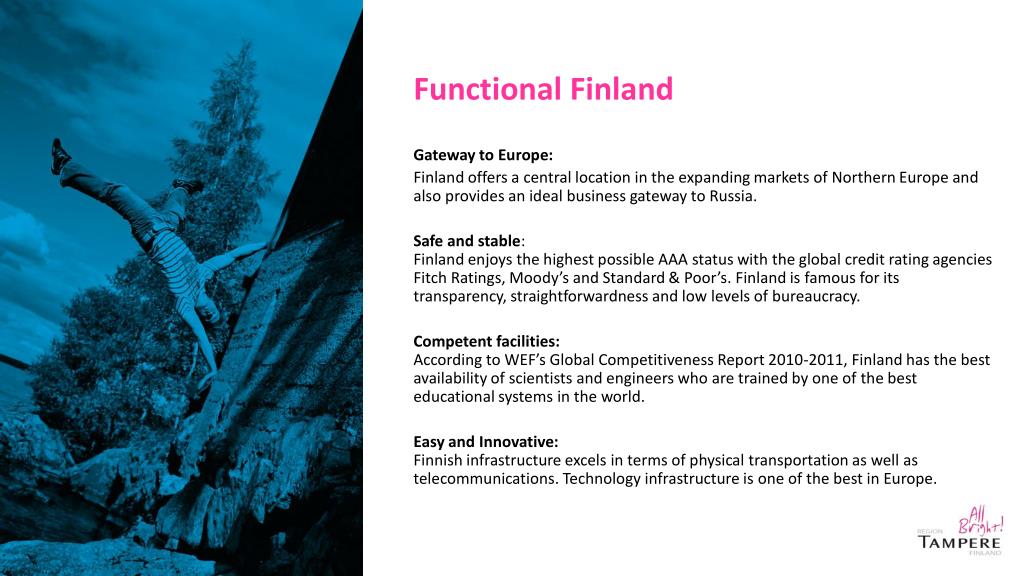 Functional Finland

Gateway to Europe:
Finland offers a central location in the expanding markets of Northern Europe and also provides an ideal business gateway to Russia.

Safe and stable:
Finland enjoys the highest possible AAA status with the global credit rating agencies Fitch Ratings, Moody's and Standard & Poor's. Finland is famous for its transparency, straightforwardness and low levels of bureaucracy.

Competent facilities:
According to WEF's Global Competitiveness Report 2010-2011, Finland has the best availability of scientists and engineers who are trained by one of the best educational systems in the world.

Easy and Innovative:
Finnish infrastructure excels in terms of physical transportation as well as telecommunications. Technology infrastructure is one of the best in Europe.

All Bright!
REGION
TAMPERE
FINLAND